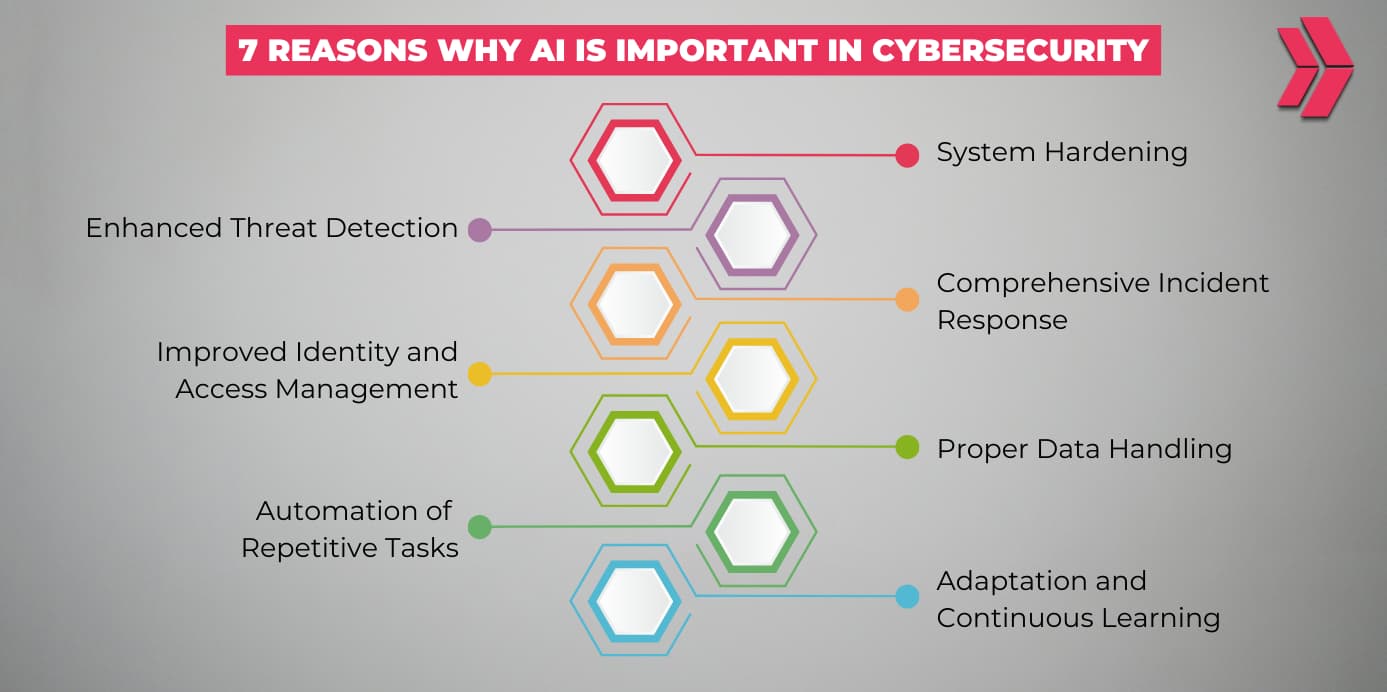 7 REASONS WHY AI IS IMPORTANT IN CYBERSECURITY

System Hardening

Enhanced Threat Detection

Comprehensive Incident Response

Improved Identity and Access Management

Proper Data Handling

Automation of Repetitive Tasks

Adaptation and Continuous Learning